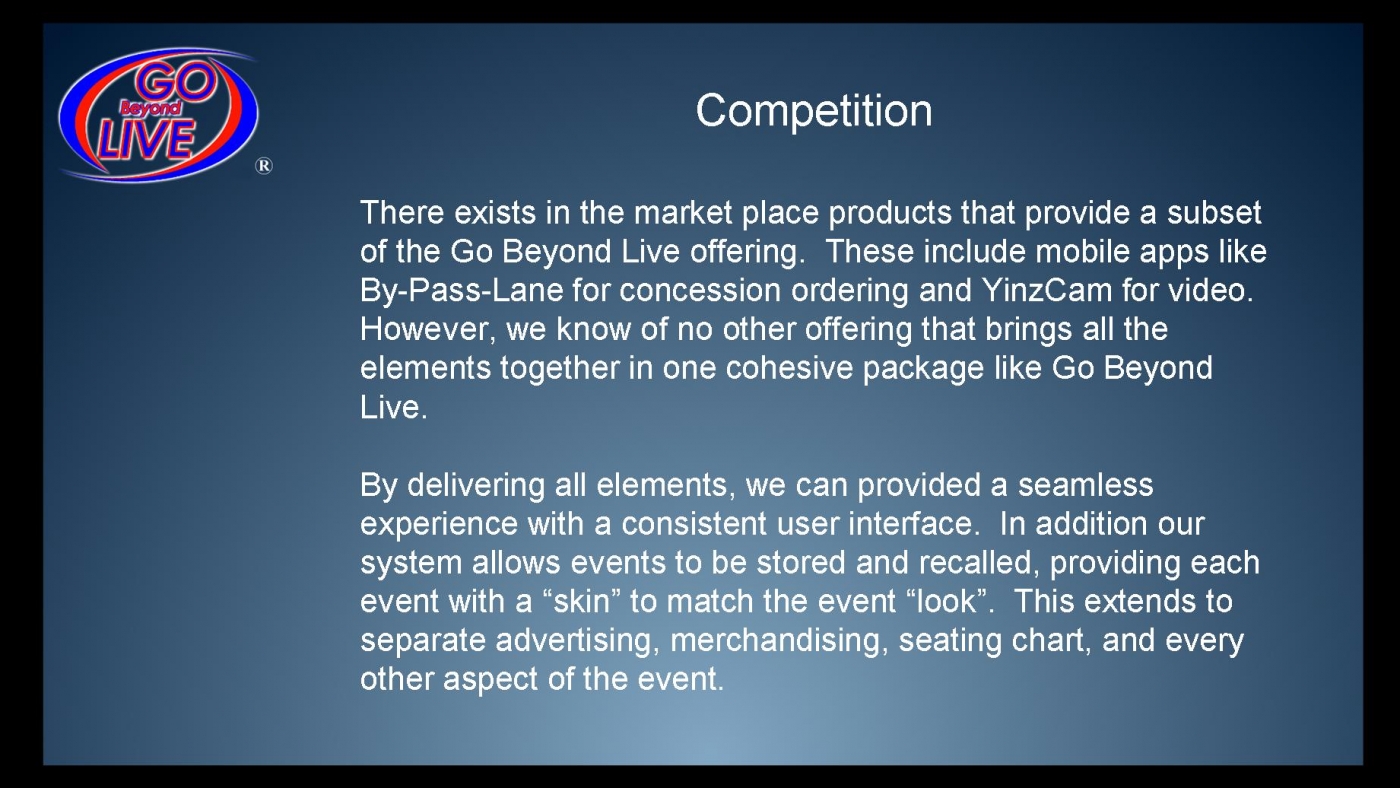 GO Beyond LIVE ®

Competition

There exists in the market place products that provide a subset of the Go Beyond Live offering. These include mobile apps like By-Pass-Lane for concession ordering and YinzCam for video. However, we know of no other offering that brings all the elements together in one cohesive package like Go Beyond Live.

By delivering all elements, we can provided a seamless experience with a consistent user interface. In addition our system allows events to be stored and recalled, providing each event with a “skin” to match the event “look”. This extends to separate advertising, merchandising, seating chart, and every other aspect of the event.